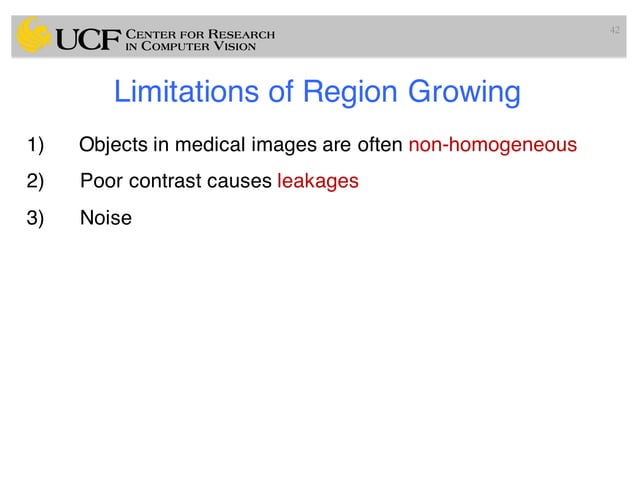 UCF CENTER FOR RESEARCH IN COMPUTER VISION

42

Limitations of Region Growing

1) Objects in medical images are often non-homogeneous

2) Poor contrast causes leakages

3) Noise